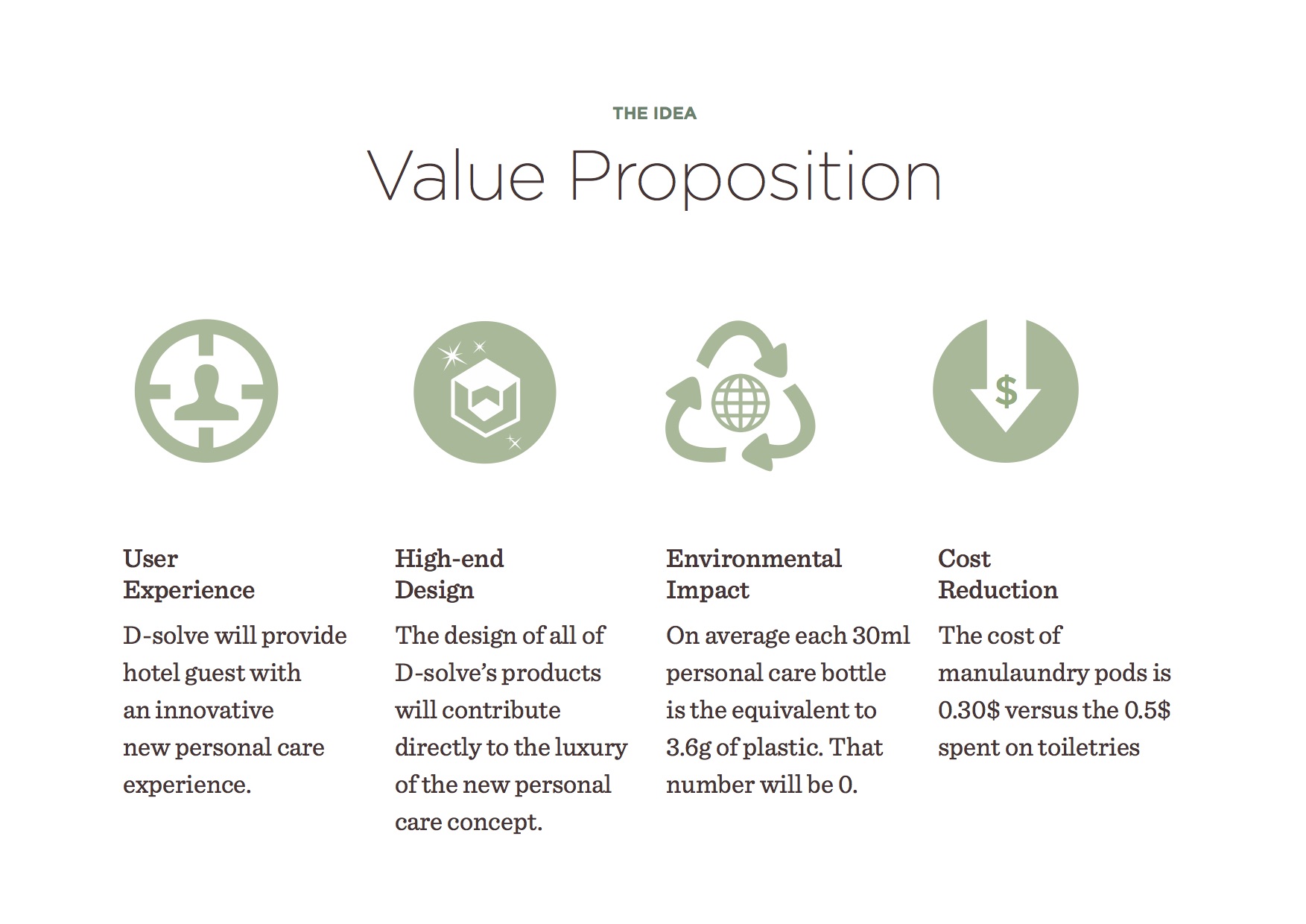 THE IDEA

Value Proposition

$

User Experience

D-solve will provide hotel guest with an innovative new personal care experience.

High-end Design

The design of all of D-solve's products will contribute directly to the luxury of the new personal care concept.

Environmental Impact

On average each 30ml personal care bottle is the equivalent to 3.6g of plastic. That number will be 0.

Cost Reduction

The cost of manulaundry pods is 0.30$ versus the 0.5$ spent on toiletries